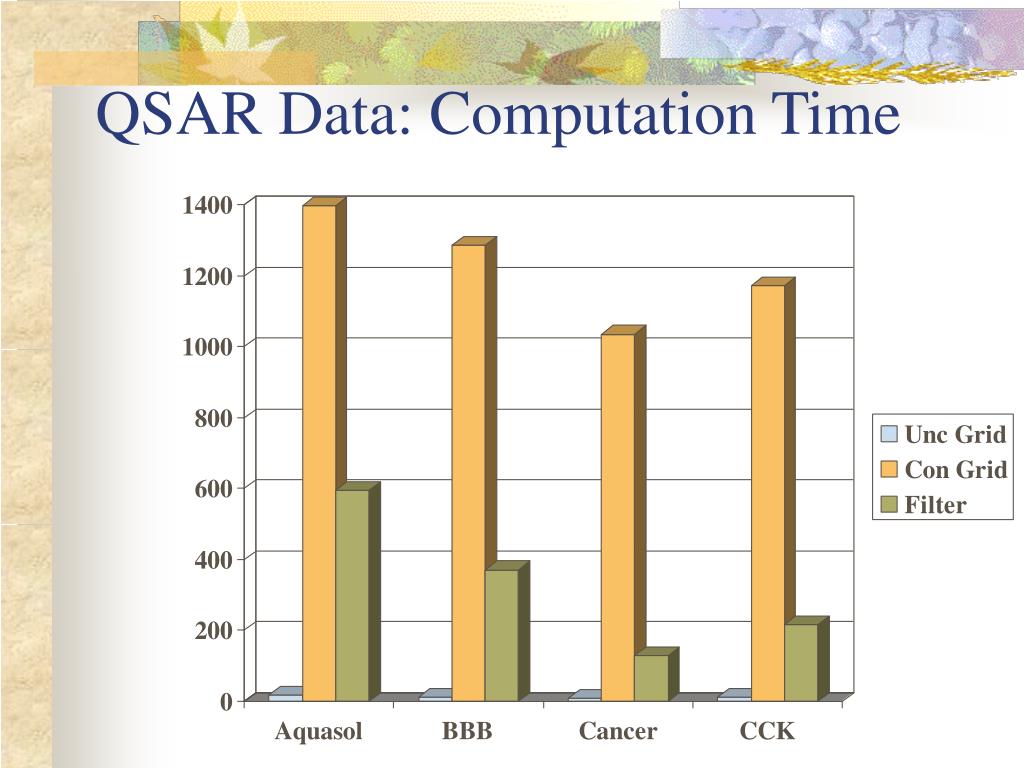 QSAR Data: Computation Time

1400
1200
1000
800
600
400
200
0

Aquasol
BBB
Cancer
CCK

Unc Grid
Con Grid
Filter